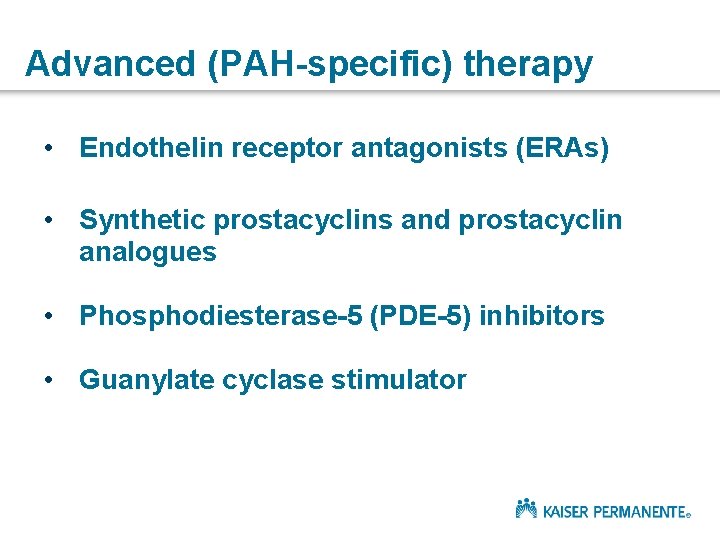 Advanced (PAH-specific) therapy

• Endothelin receptor antagonists (ERAs)

• Synthetic prostacyclins and prostacyclin analogues

• Phosphodiesterase-5 (PDE-5) inhibitors

• Guanylate cyclase stimulator

KAISER PERMANENTE®